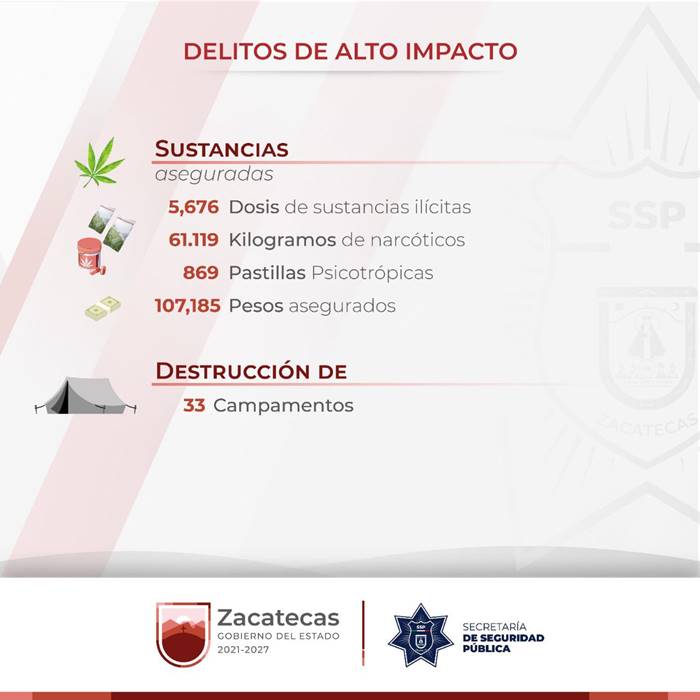 DELITOS DE ALTO IMPACTO

SUSTANCIAS
aseguradas

5,676 Dosis de sustancias ilícitas
61.119 Kilogramos de narcóticos
869 Pastillas Psicotrópicas
107,185 Pesos asegurados

DESTRUCCIÓN DE
33 Campamentos

SSP
ZACATECAS

Zacatecas
GOBIERNO DEL ESTADO
2021-2027

SSP
SECRETARÍA
DE SEGURIDAD
PÚBLICA